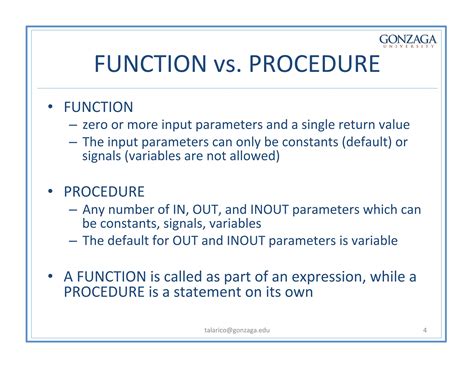 GONZAGA
UNIVERSITY

FUNCTION vs. PROCEDURE

• FUNCTION
– zero or more input parameters and a single return value
– The input parameters can only be constants (default) or signals (variables are not allowed)

• PROCEDURE
– Any number of IN, OUT, and INOUT parameters which can be constants, signals, variables
– The default for OUT and INOUT parameters is variable

• A FUNCTION is called as part of an expression, while a PROCEDURE is a statement on its own

talarico@gonzaga.edu

4